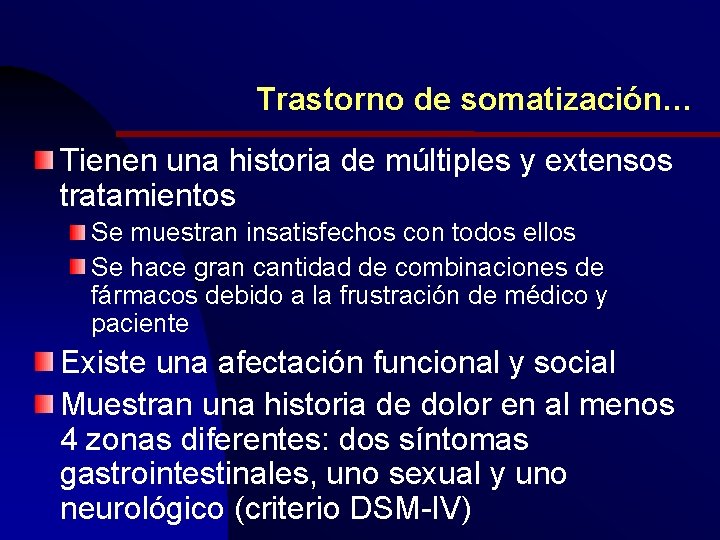 Trastorno de somatización…

Tienen una historia de múltiples y extensos tratamientos

Se muestran insatisfechos con todos ellos

Se hace gran cantidad de combinaciones de fármacos debido a la frustración de médico y paciente

Existe una afectación funcional y social

Muestran una historia de dolor en al menos 4 zonas diferentes: dos síntomas gastrointestinales, uno sexual y uno neurológico (criterio DSM-IV)